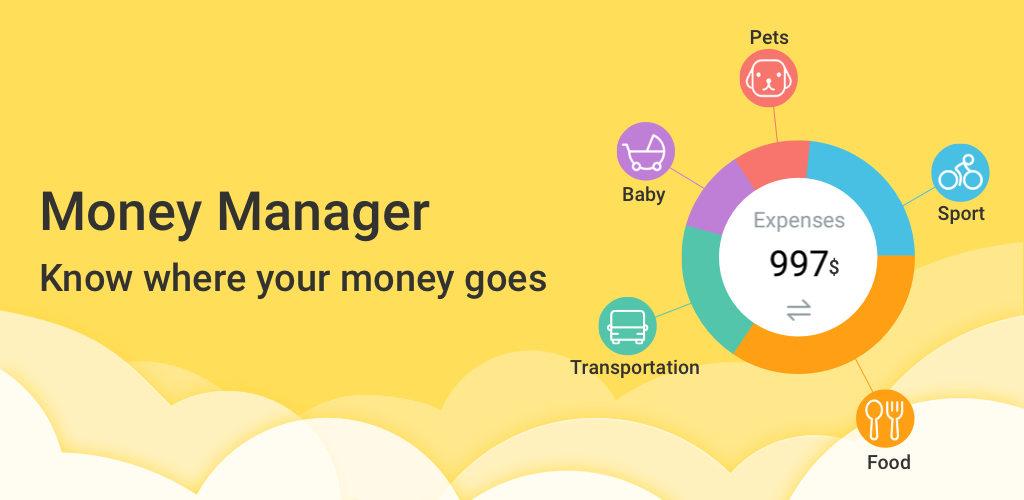 Money Manager

Know where your money goes

Pets

Baby

Sport

Expenses

997$

Transportation

Food